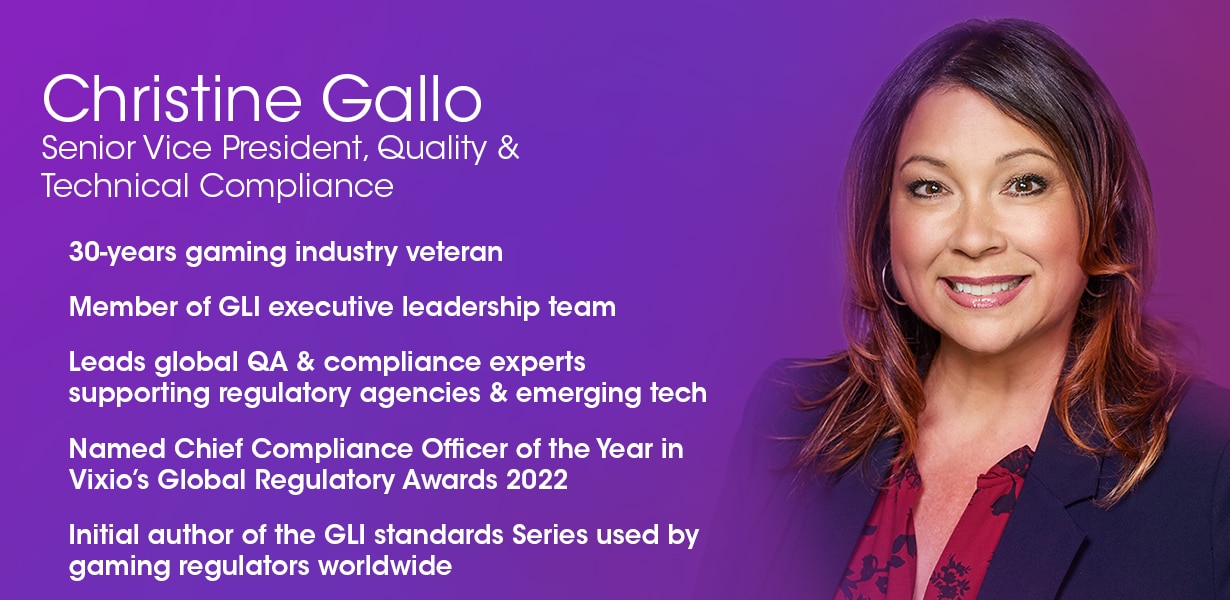 Christine Gallo
Senior Vice President, Quality & Technical Compliance

30-years gaming industry veteran

Member of GLI executive leadership team

Leads global QA & compliance experts supporting regulatory agencies & emerging tech

Named Chief Compliance Officer of the Year in Vixio's Global Regulatory Awards 2022

Initial author of the GLI standards Series used by gaming regulators worldwide